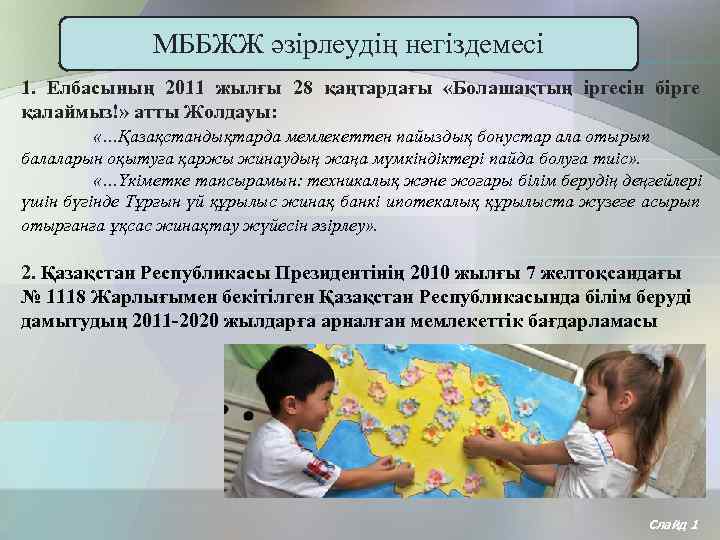 МББЖЖ әзірлеудің негіздемесі

1. Елбасының 2011 жылғы 28 қаңтардағы «Болашақтың іргесін бірге қалаймыз!» атты Жолдауы:

«...Қазақстандықтарда мемлекеттен пайыздық бонустар ала отырып балаларын оқытуға қаржы жинаудың жаңа мүмкіндіктері пайда болуға тиіс».

«...Үкіметке тапсырамын: техникалық және жоғары білім берудің деңгейлері үшін бүгінде Тұрғын үй құрылыс жинақ банкі ипотекалық құрылыста жүзеге асырып отырғанға ұқсас жинақтау жүйесін әзірлеу».

2. Қазақстан Республикасы Президентінің 2010 жылғы 7 желтоқсандағы № 1118 Жарлығымен бекітілген Қазақстан Республикасында білім беруді дамытудың 2011-2020 жылдарға арналған мемлекеттік бағдарламасы

Слайд 1